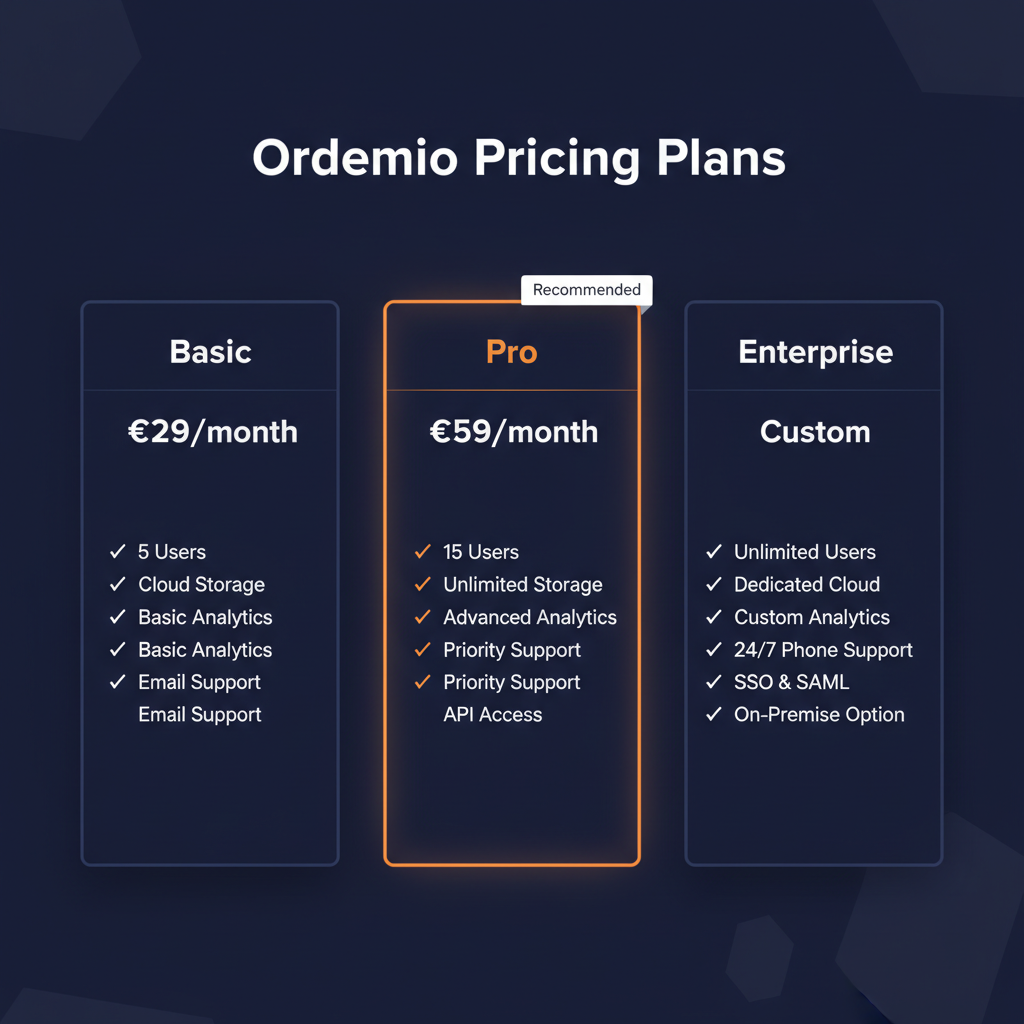 Ordemio Pricing Plans

Basic

€29/month

✓ 5 Users
✓ Cloud Storage
✓ Basic Analytics
✓ Basic Analytics
✓ Email Support
Email Support

Recommended

Pro

€59/month

✓ 15 Users
✓ Unlimited Storage
✓ Advanced Analytics
✓ Priority Support
✓ Priority Support
API Access

Enterprise

Custom

✓ Unlimited Users
✓ Dedicated Cloud
✓ Custom Analytics
✓ 24/7 Phone Support
✓ SSO & SAML
✓ On-Premise Option